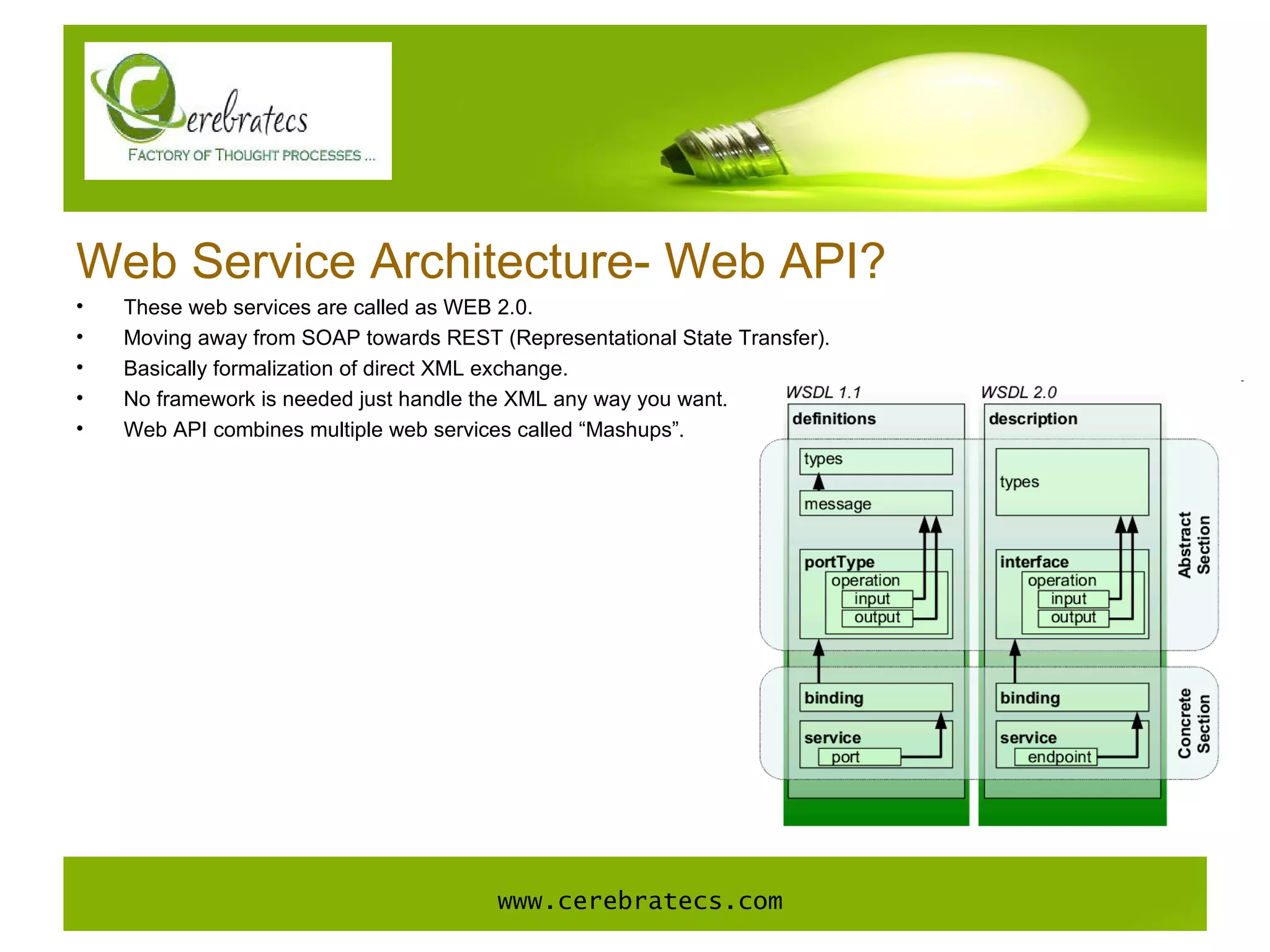 Cerebratecs
FACTORY OF THOUGHT PROCESSES ...

Web Service Architecture- Web API?

• These web services are called as WEB 2.0.
• Moving away from SOAP towards REST (Representational State Transfer).
• Basically formalization of direct XML exchange.
• No framework is needed just handle the XML any way you want.
• Web API combines multiple web services called “Mashups”.

WSDL 1.1
definitions
types
message
portType
operation
input
output
binding
service
port

WSDL 2.0
description
types
interface
operation
input
output
binding
service
endpoint

Abstract Section
Concrete Section

www.cerebratecs.com